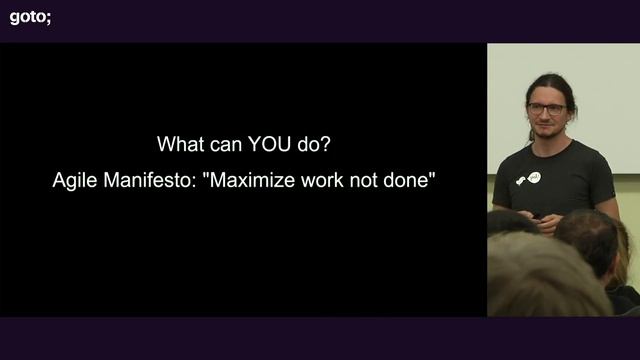 goto;

What can YOU do?

Agile Manifesto: "Maximize work not done"